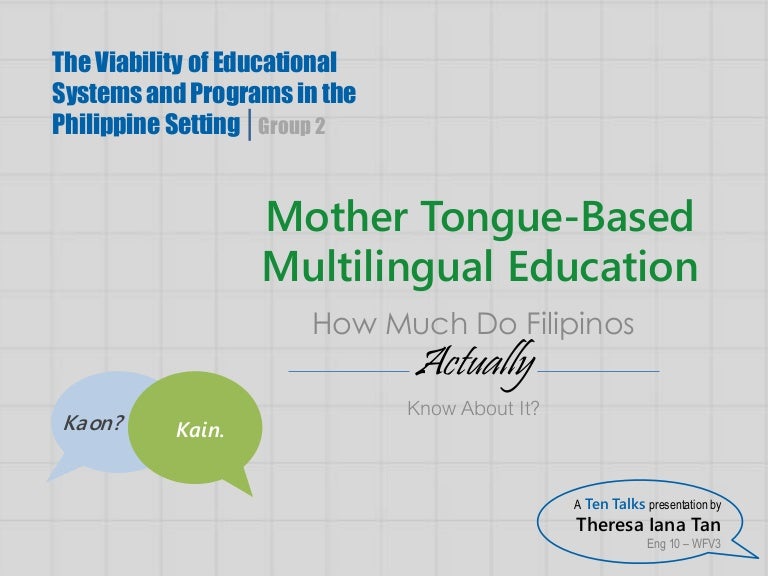 The Viability of Educational Systems and Programs in the Philippine Setting | Group 2

Mother Tongue-Based Multilingual Education

How Much Do Filipinos

Actually

Know About It?

Kaon?

Kain.

A Ten Talks presentation by
Theresa Iana Tan
Eng 10 – WFV3